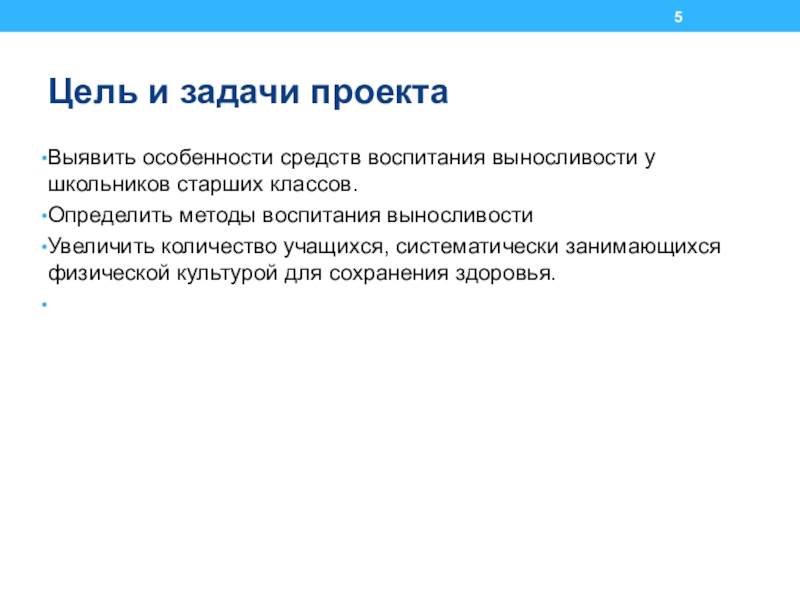 5

Цель и задачи проекта

•Выявить особенности средств воспитания выносливости у школьников старших классов.

•Определить методы воспитания выносливости

•Увеличить количество учащихся, систематически занимающихся физической культурой для сохранения здоровья.

•